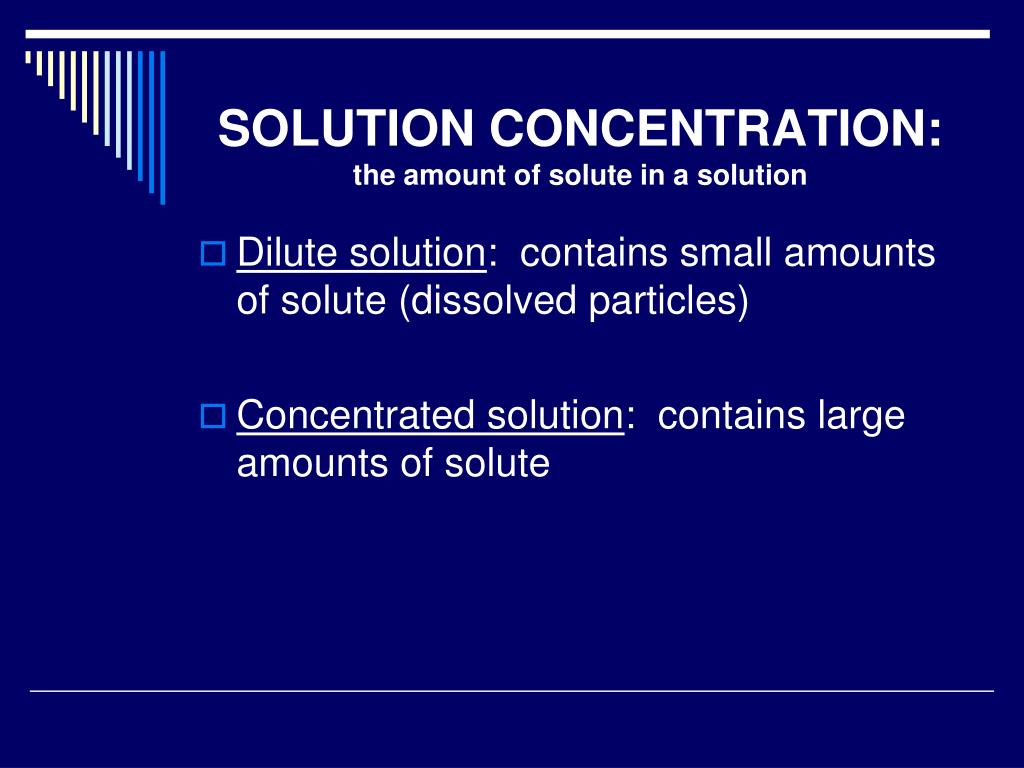 SOLUTION CONCENTRATION:
the amount of solute in a solution

Dilute solution: contains small amounts of solute (dissolved particles)

Concentrated solution: contains large amounts of solute